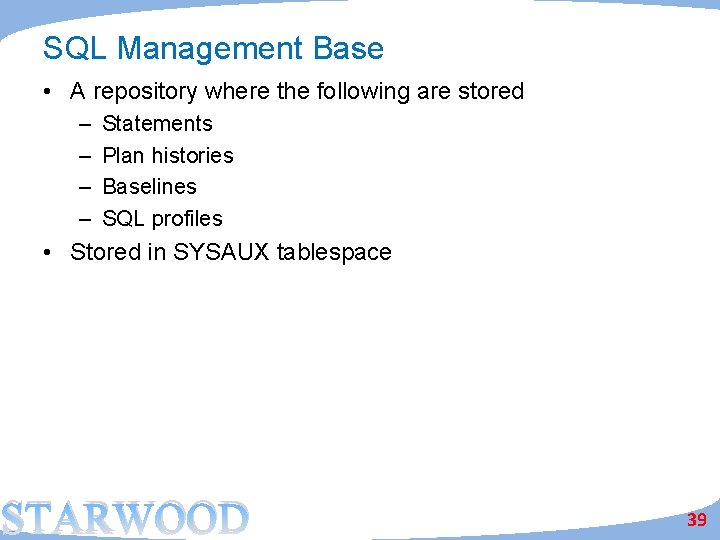 SQL Management Base

• A repository where the following are stored
– Statements
– Plan histories
– Baselines
– SQL profiles
• Stored in SYSAUX tablespace

STARWOOD

39